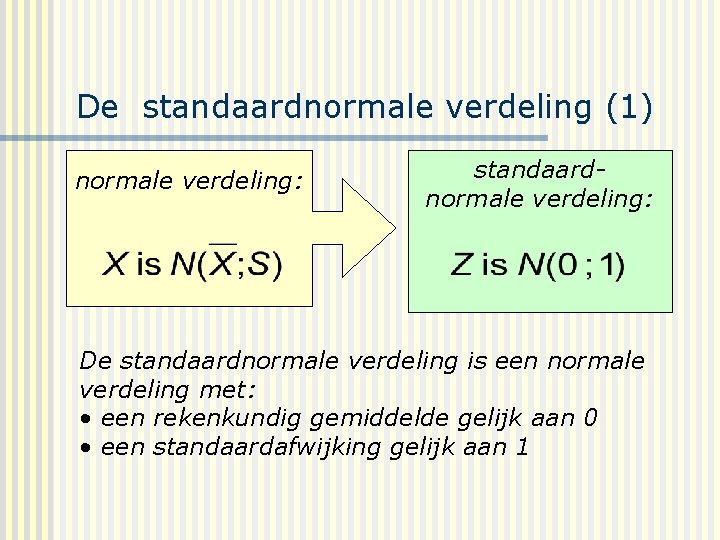 De standaardnormale verdeling (1)

normale verdeling:

$X$ is $N(\overline{X};S)$

standaard-normale verdeling:

$Z$ is $N(0\,;1)$

De standaardnormale verdeling is een normale verdeling met:
• een rekenkundig gemiddelde gelijk aan 0
• een standaardafwijking gelijk aan 1